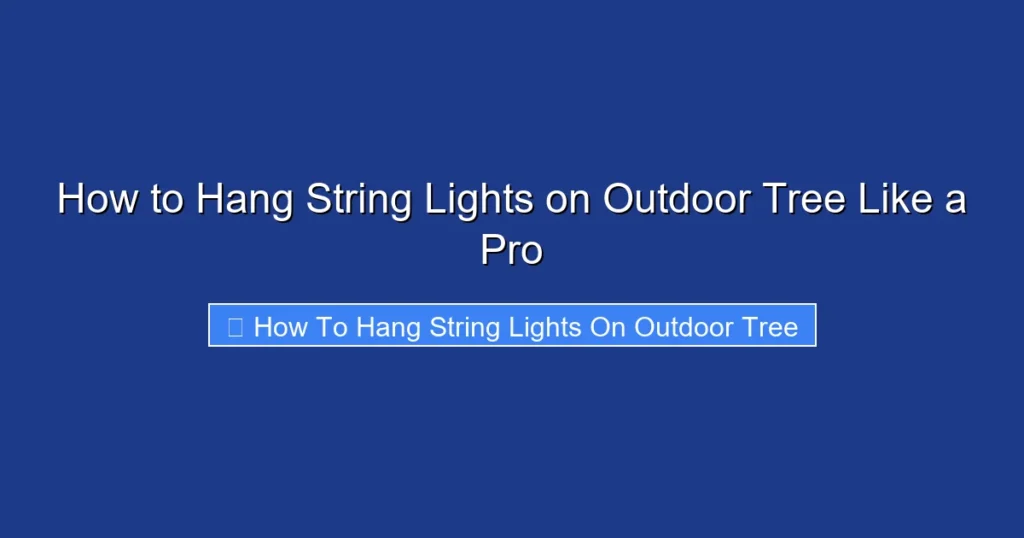 How to Hang String Lights on Outdoor Tree Like a Pro

How To Hang String Lights On Outdoor Tree